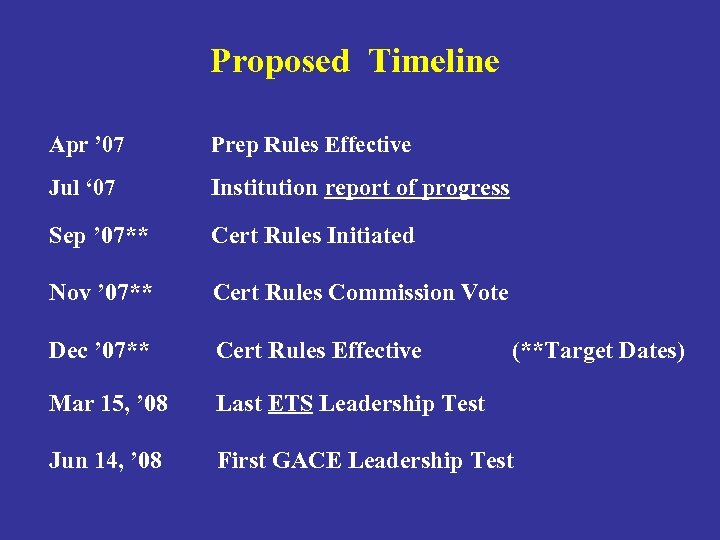 Proposed Timeline

Apr ’07 Prep Rules Effective

Jul ‘07 Institution report of progress

Sep ’07** Cert Rules Initiated

Nov ’07** Cert Rules Commission Vote

Dec ’07** Cert Rules Effective (**Target Dates)

Mar 15, ’08 Last ETS Leadership Test

Jun 14, ’08 First GACE Leadership Test